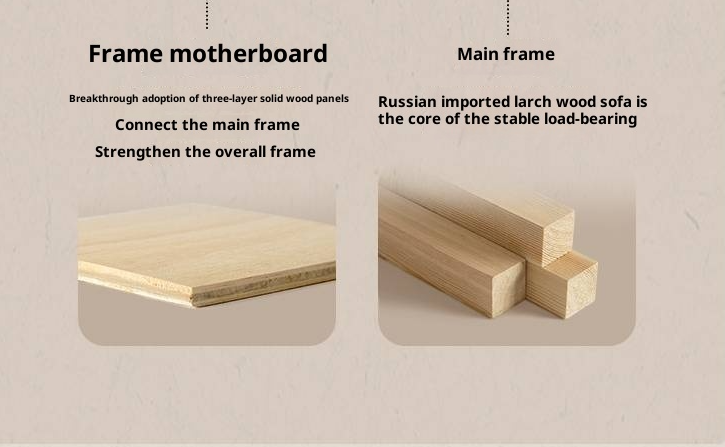 Frame motherboard

Breakthrough adoption of three-layer solid wood panels

Connect the main frame

Strengthen the overall frame

Main frame

Russian imported larch wood sofa is the core of the stable load-bearing